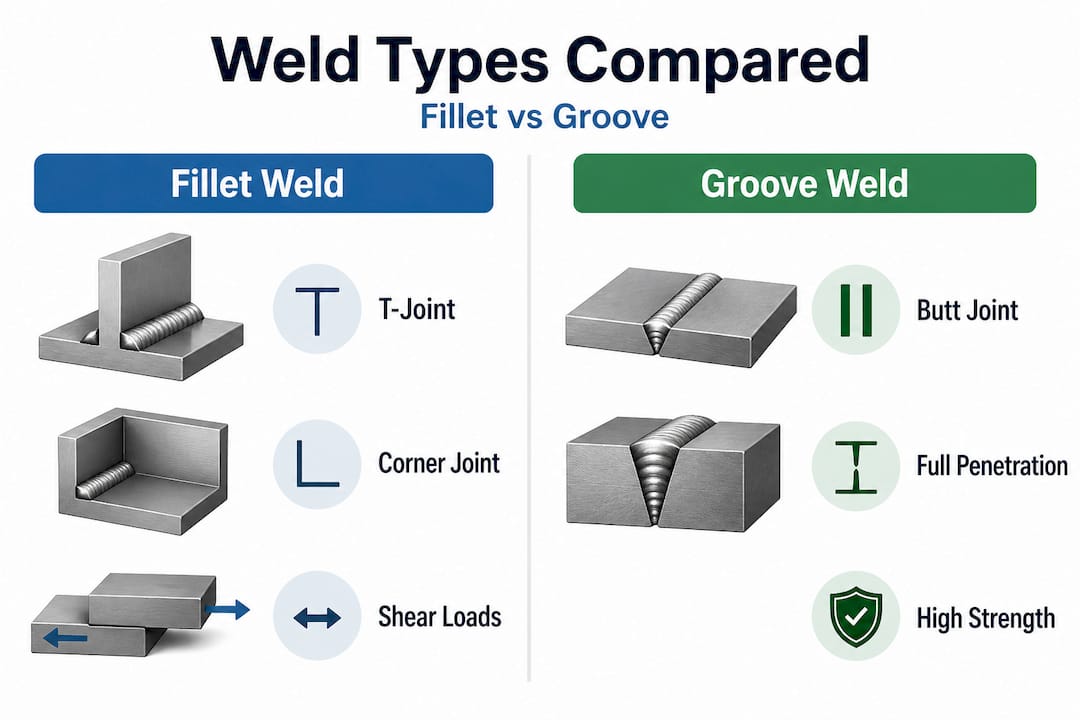 Weld Types Compared
Fillet vs Groove

Fillet Weld

T-Joint

Corner Joint

Shear Loads

Groove Weld

Butt Joint

Full Penetration

High Strength